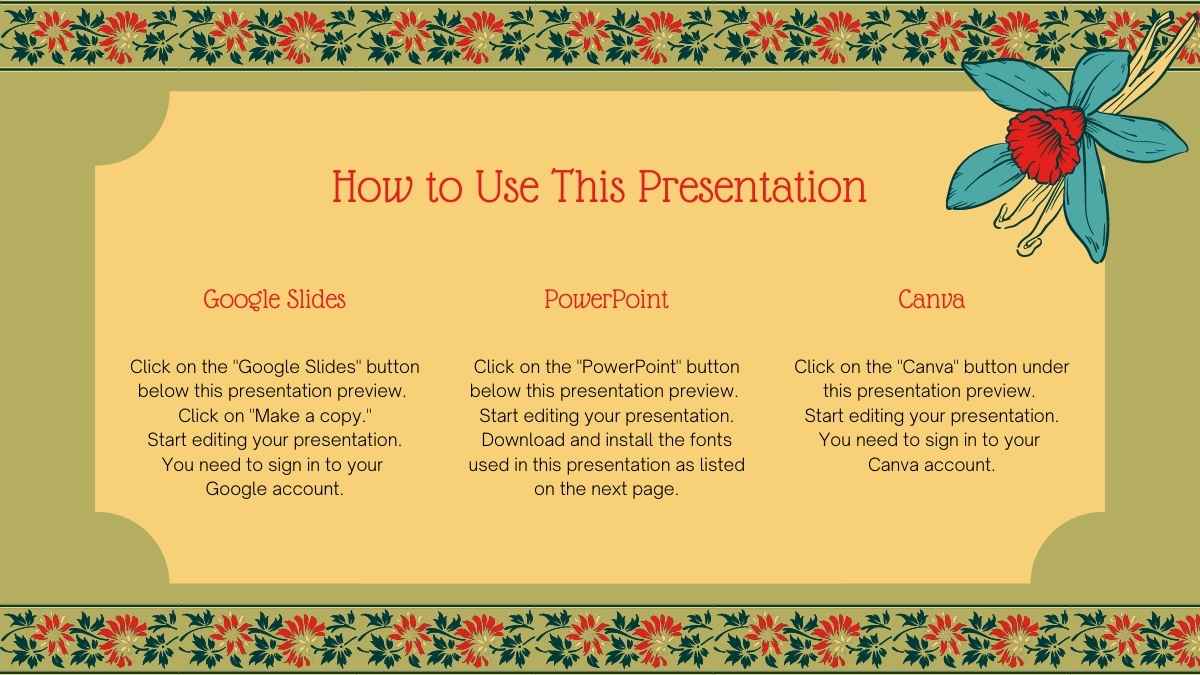 How to Use This Presentation

Google Slides

Click on the "Google Slides" button below this presentation preview. Click on "Make a copy." Start editing your presentation. You need to sign in to your Google account.

PowerPoint

Click on the "PowerPoint" button below this presentation preview. Start editing your presentation. Download and install the fonts used in this presentation as listed on the next page.

Canva

Click on the "Canva" button under this presentation preview. Start editing your presentation. You need to sign in to your Canva account.